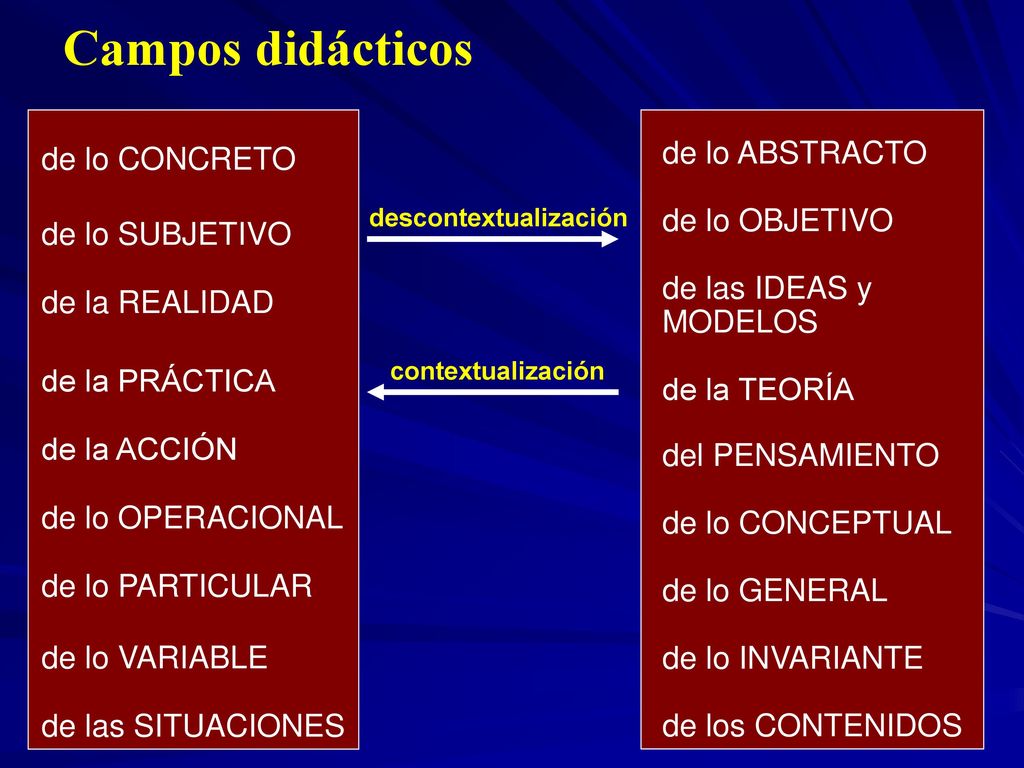 Campos didácticos

de lo CONCRETO

de lo SUBJETIVO

de la REALIDAD

de la PRÁCTICA

de la ACCIÓN

de lo OPERACIONAL

de lo PARTICULAR

de lo VARIABLE

de las SITUACIONES

descontextualización

contextualización

de lo ABSTRACTO

de lo OBJETIVO

de las IDEAS y MODELOS

de la TEORÍA

del PENSAMIENTO

de lo CONCEPTUAL

de lo GENERAL

de lo INVARIANTE

de los CONTENIDOS